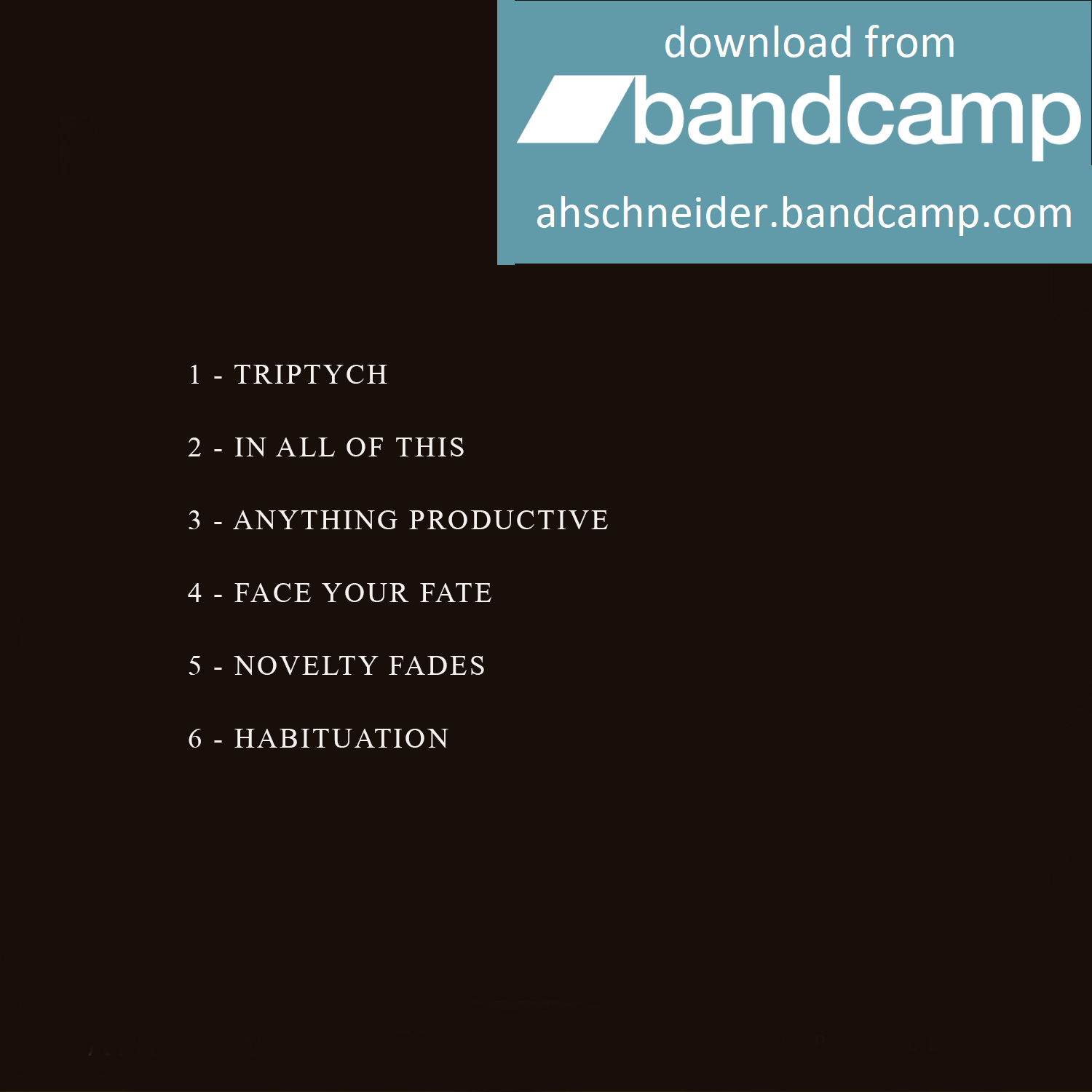 download from
bandcamp
ahschneider.bandcamp.com

1 - TRIPTYCH

2 - IN ALL OF THIS

3 - ANYTHING PRODUCTIVE

4 - FACE YOUR FATE

5 - NOVELTY FADES

6 - HABITUATION